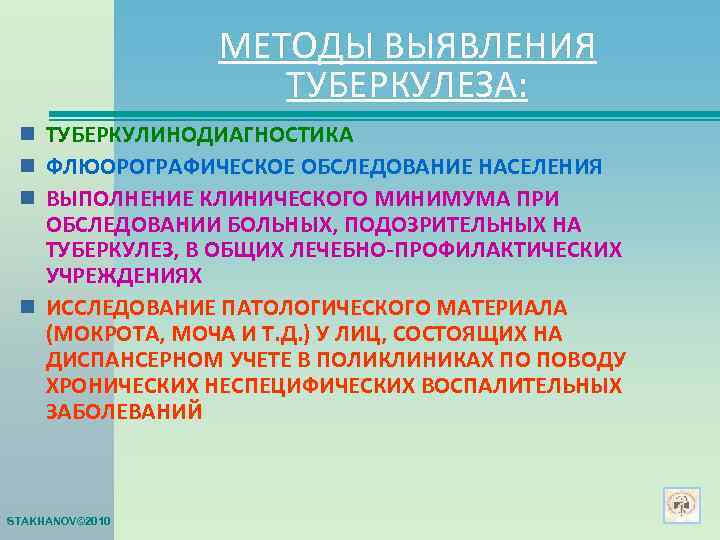 МЕТОДЫ ВЫЯВЛЕНИЯ ТУБЕРКУЛЕЗА:

ТУБЕРКУЛИНОДИАГНОСТИКА

ФЛЮОРОГРАФИЧЕСКОЕ ОБСЛЕДОВАНИЕ НАСЕЛЕНИЯ

ВЫПОЛНЕНИЕ КЛИНИЧЕСКОГО МИНИМУМА ПРИ ОБСЛЕДОВАНИИ БОЛЬНЫХ, ПОДОЗРИТЕЛЬНЫХ НА ТУБЕРКУЛЕЗ, В ОБЩИХ ЛЕЧЕБНО-ПРОФИЛАКТИЧЕСКИХ УЧРЕЖДЕНИЯХ

ИССЛЕДОВАНИЕ ПАТОЛОГИЧЕСКОГО МАТЕРИАЛА (МОКРОТА, МОЧА И Т.Д.) У ЛИЦ, СОСТОЯЩИХ НА ДИСПАНСЕРНОМ УЧЕТЕ В ПОЛИКЛИНИКАХ ПО ПОВОДУ ХРОНИЧЕСКИХ НЕСПЕЦИФИЧЕСКИХ ВОСПАЛИТЕЛЬНЫХ ЗАБОЛЕВАНИЙ

STAKHANOV©2010